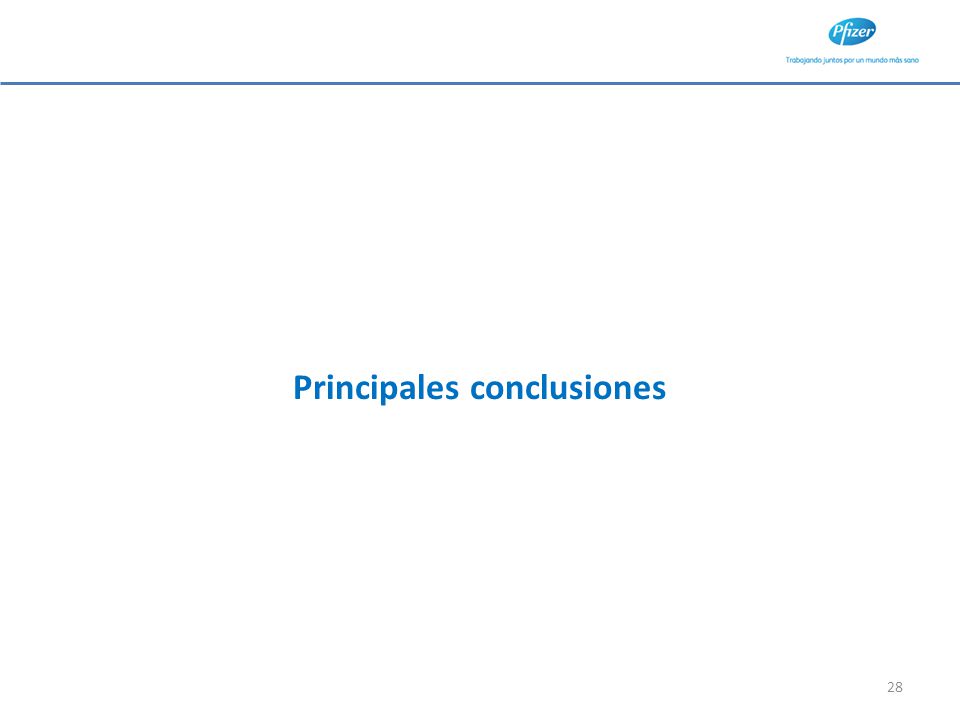 Pfizer
Trabajando juntos por un mundo más sano

Principales conclusiones

28